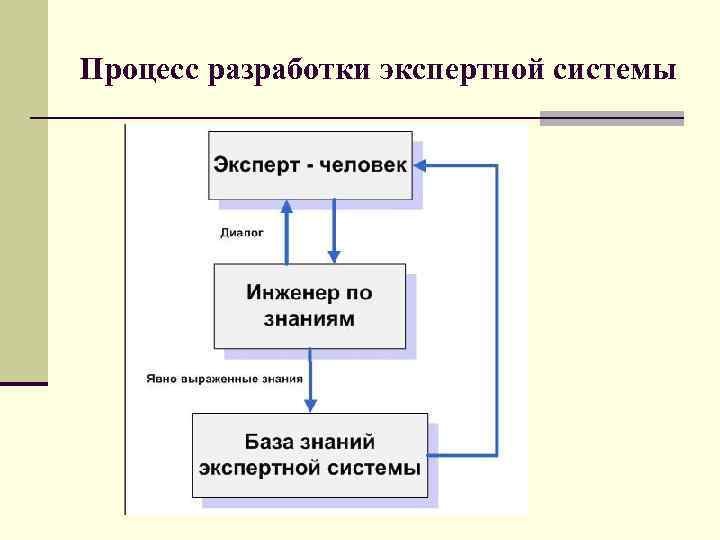 Процесс разработки экспертной системы

Эксперт - человек

Диалог

Инженер по знаниям

Явно выраженные знания

База знаний экспертной системы